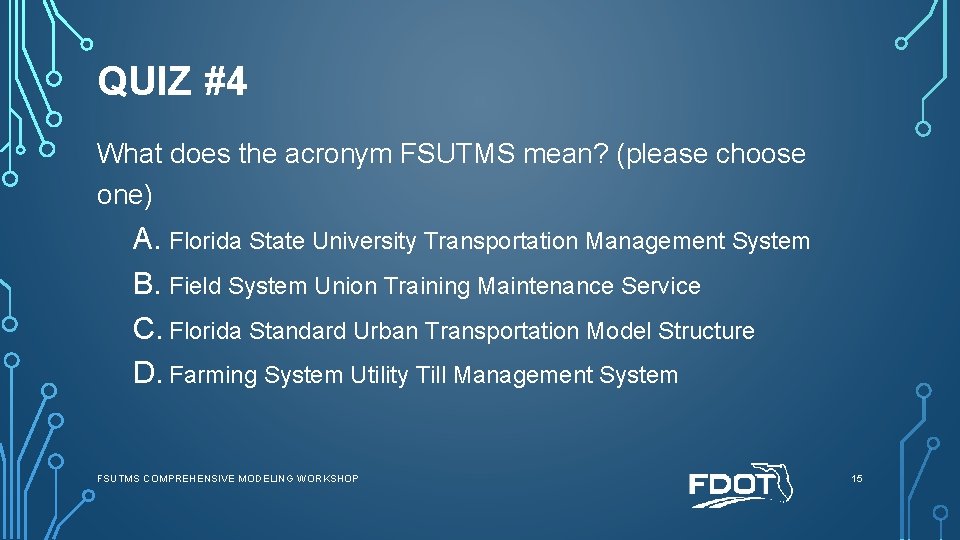 QUIZ #4

What does the acronym FSUTMS mean? (please choose one)

A. Florida State University Transportation Management System

B. Field System Union Training Maintenance Service

C. Florida Standard Urban Transportation Model Structure

D. Farming System Utility Till Management System

FSUTMS COMPREHENSIVE MODELING WORKSHOP

FDOT

15